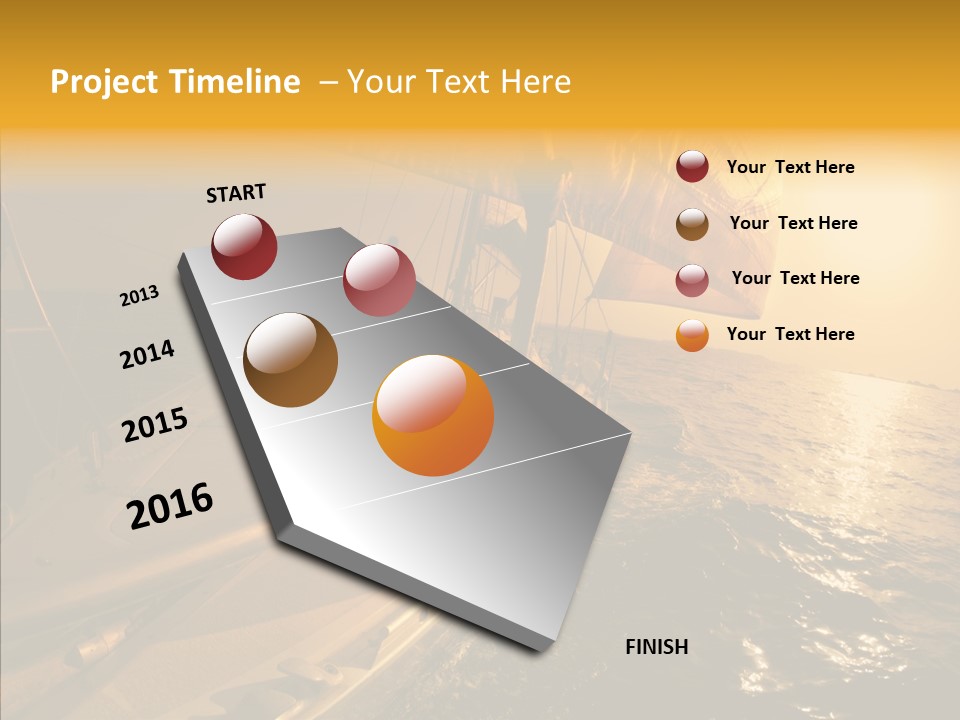 Project Timeline – Your Text Here

START

2013

2014

2015

2016

FINISH

Your Text Here

Your Text Here

Your Text Here

Your Text Here